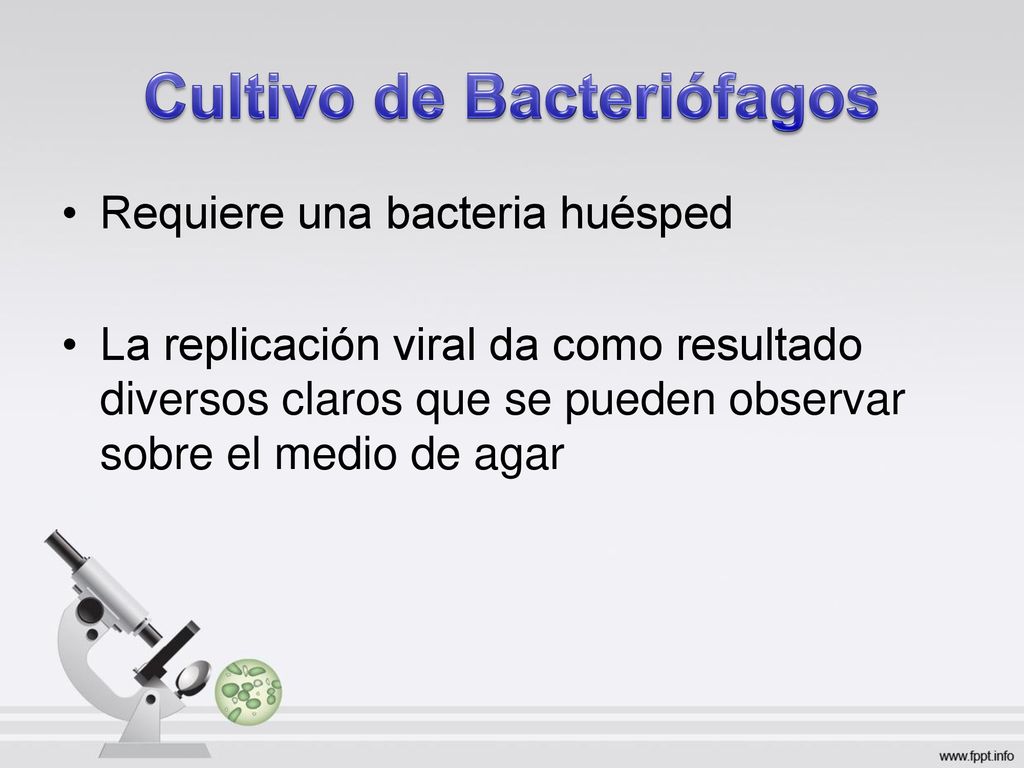 Cultivo de Bacteriófagos

• Requiere una bacteria huésped

• La replicación viral da como resultado diversos claros que se pueden observar sobre el medio de agar

www.fppt.info